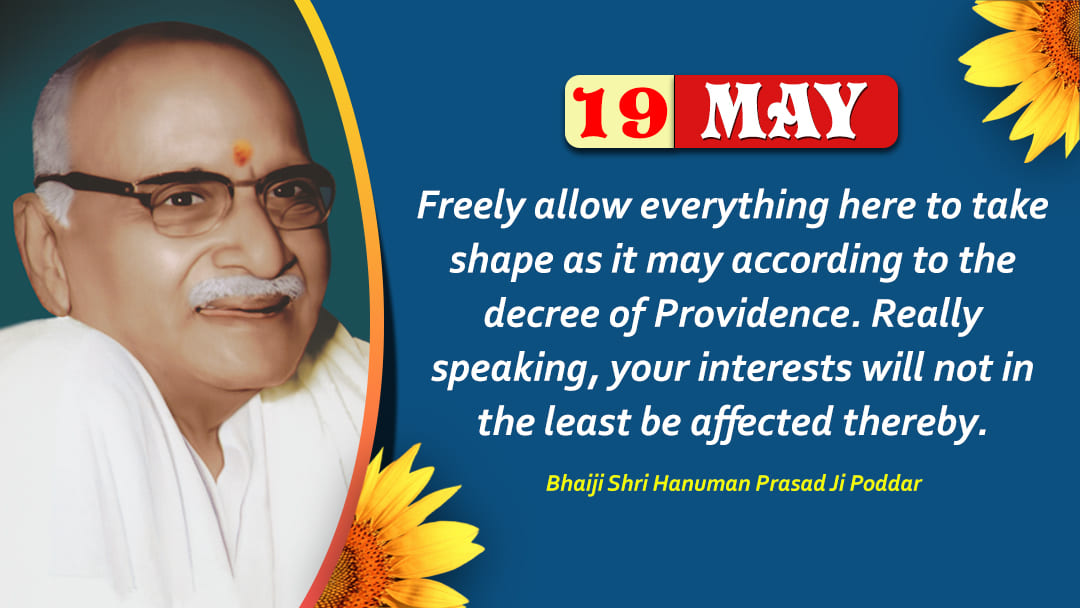 19 MAY

Freely allow everything here to take shape as it may according to the decree of Providence. Really speaking, your interests will not in the least be affected thereby.

Bhaiji Shri Hanuman Prasad Ji Poddar